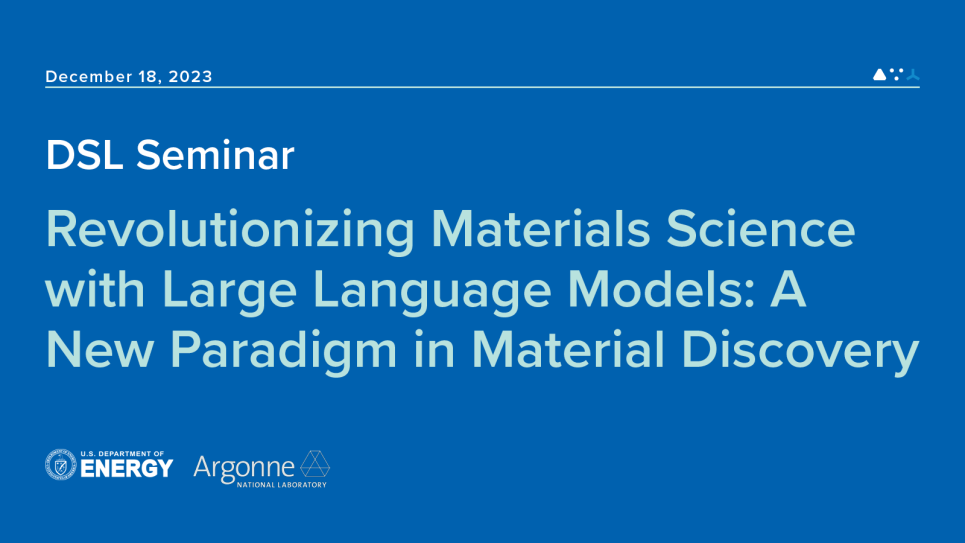 December 18, 2023

DSL Seminar

Revolutionizing Materials Science with Large Language Models: A New Paradigm in Material Discovery

U.S. DEPARTMENT OF ENERGY

Argonne NATIONAL LABORATORY